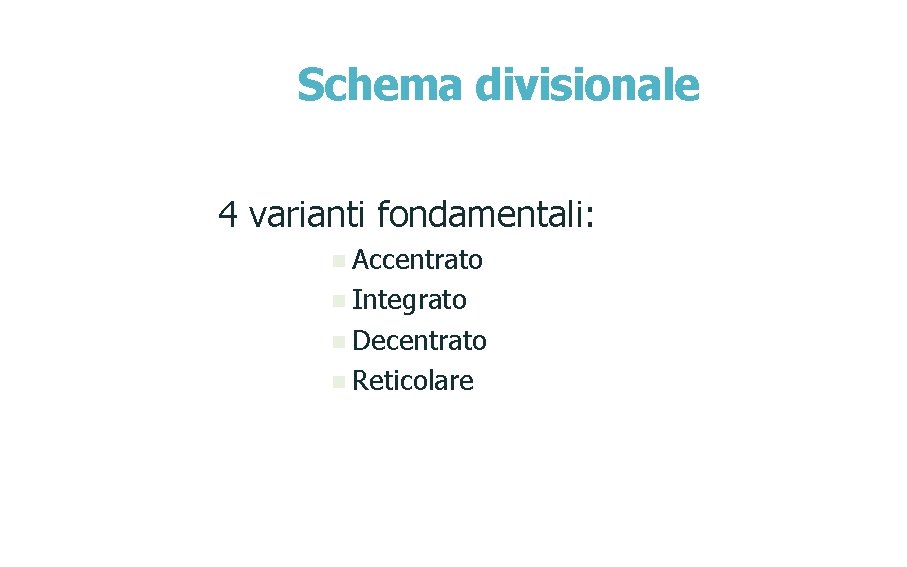 Schema divisionale

4 varianti fondamentali:

- Accentrato
- Integrato
- Decentrato
- Reticolare